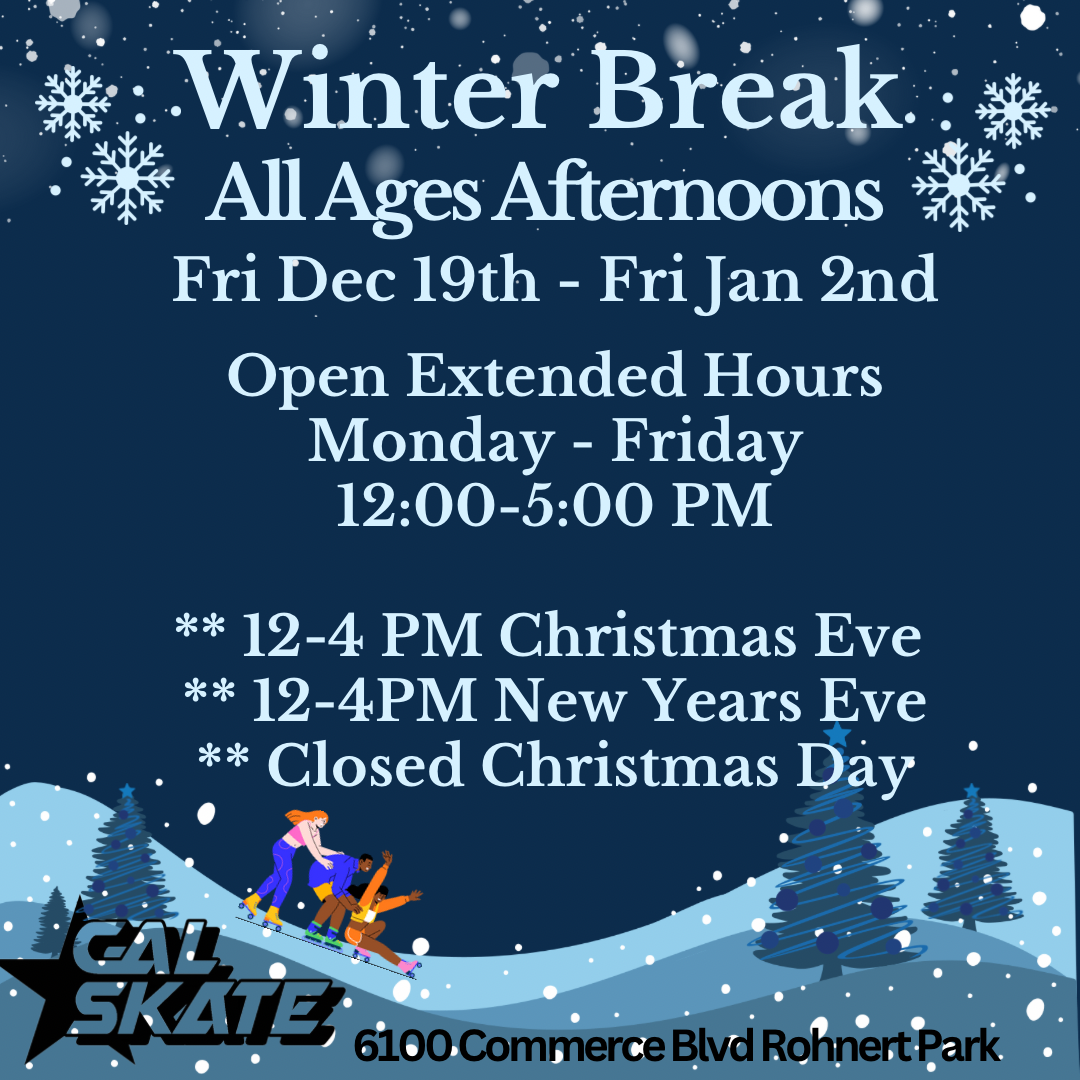 Winter Break
All Ages Afternoons
Fri Dec 19th - Fri Jan 2nd

Open Extended Hours
Monday - Friday
12:00-5:00 PM

** 12-4 PM Christmas Eve
** 12-4PM New Years Eve
** Closed Christmas Day

CAL SKATE

6100 Commerce Blvd Rohnert Park